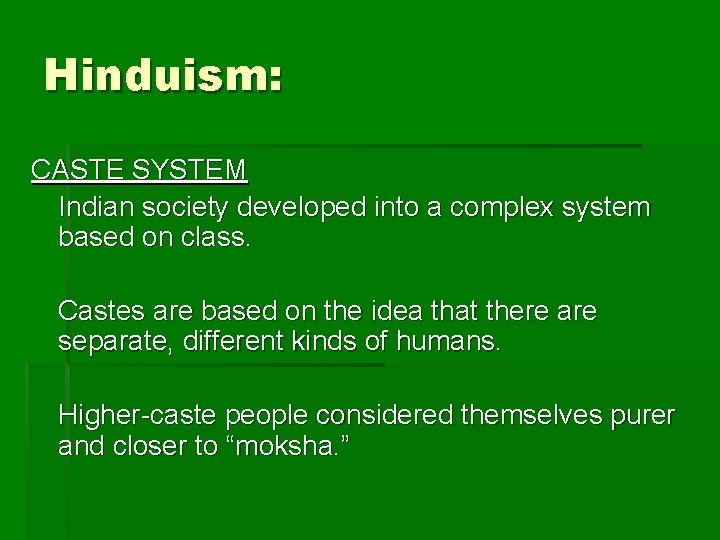 Hinduism:

CASTE SYSTEM

Indian society developed into a complex system based on class.

Castes are based on the idea that there are separate, different kinds of humans.

Higher-caste people considered themselves purer and closer to “moksha.”